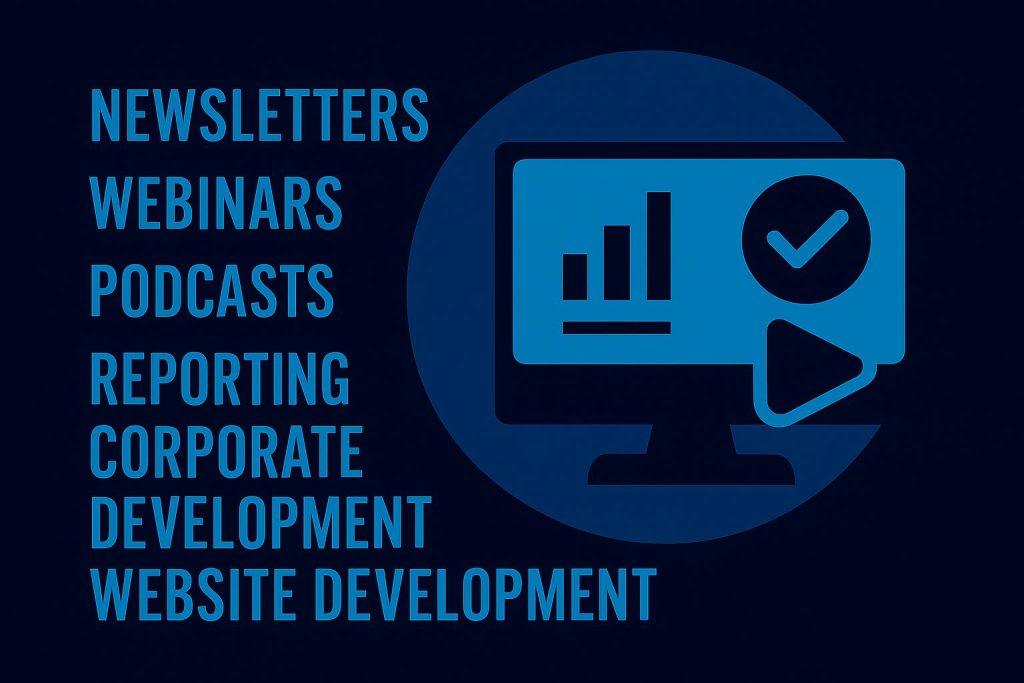 NEWSLETTERS
WEBINARS
PODCASTS
REPORTING
CORPORATE
DEVELOPMENT
WEBSITE DEVELOPMENT